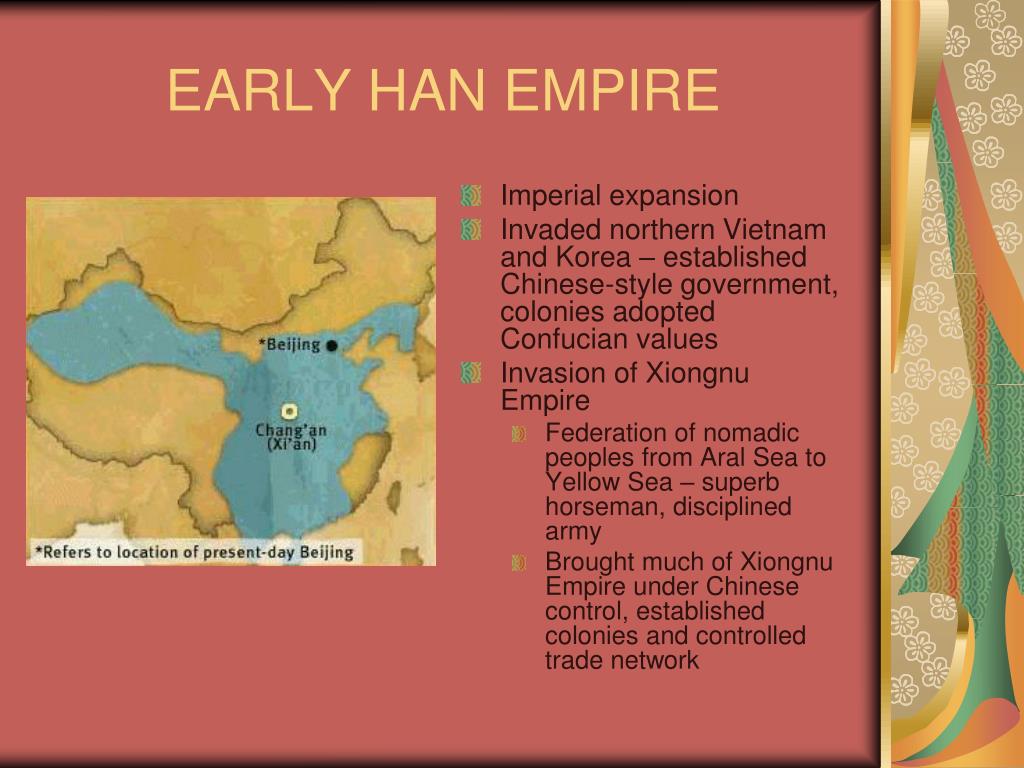 EARLY HAN EMPIRE

*Beijing

Chang'an
(Xi'an)

*Refers to location of present-day Beijing

Imperial expansion

Invaded northern Vietnam and Korea – established Chinese-style government, colonies adopted Confucian values

Invasion of Xiongnu Empire

Federation of nomadic peoples from Aral Sea to Yellow Sea – superb horseman, disciplined army

Brought much of Xiongnu Empire under Chinese control, established colonies and controlled trade network